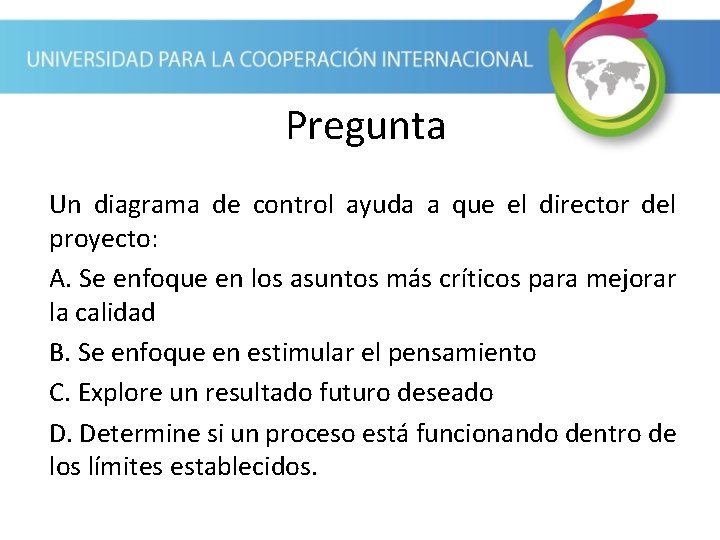 UNIVERSIDAD PARA LA COOPERACIÓN INTERNACIONAL

Pregunta

Un diagrama de control ayuda a que el director del proyecto:

A. Se enfoque en los asuntos más críticos para mejorar la calidad

B. Se enfoque en estimular el pensamiento

C. Explore un resultado futuro deseado

D. Determine si un proceso está funcionando dentro de los límites establecidos.